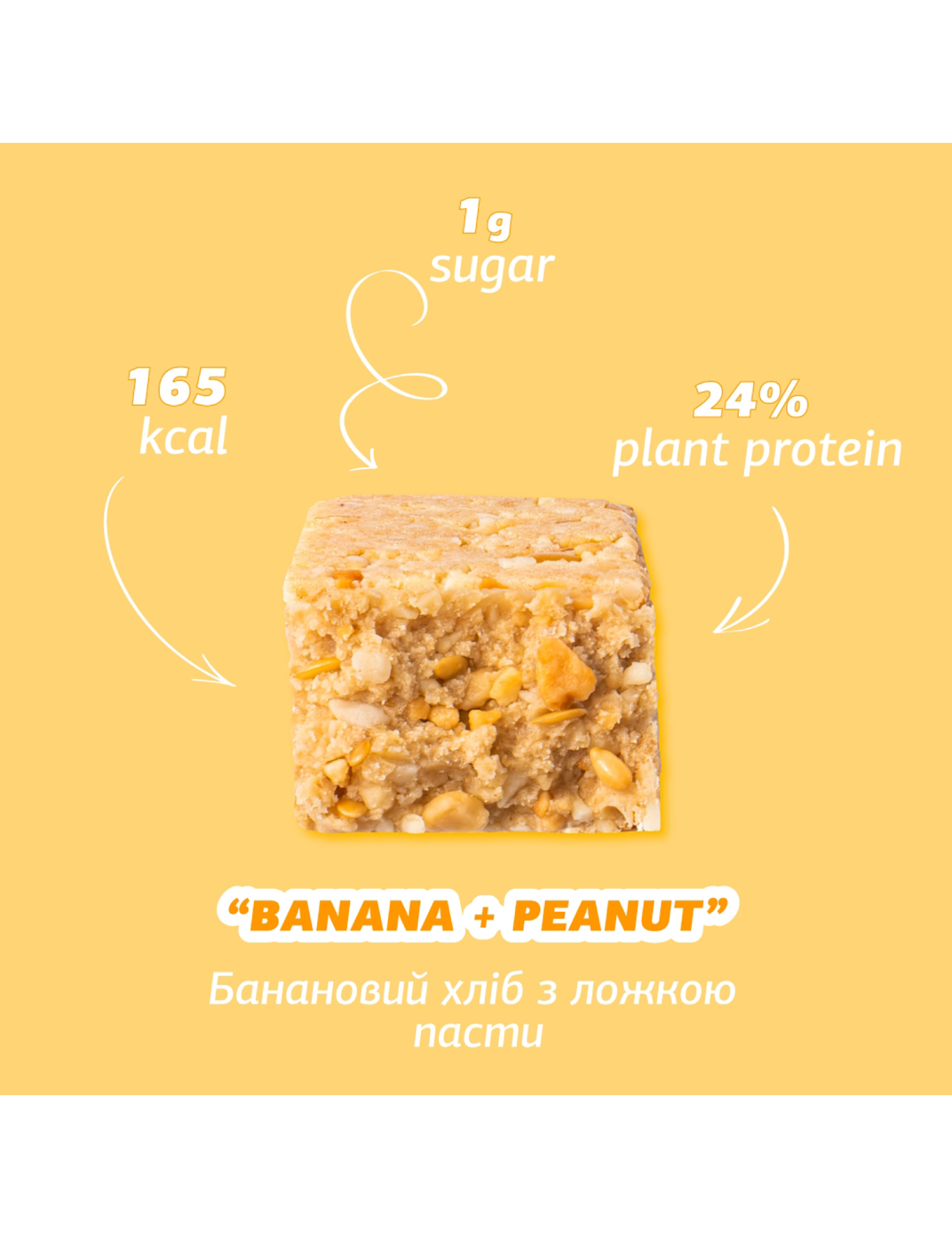 1g
sugar

165
kcal

24%
plant protein

"BANANA + PEANUT"

Банановий хліб з ложкою пасти